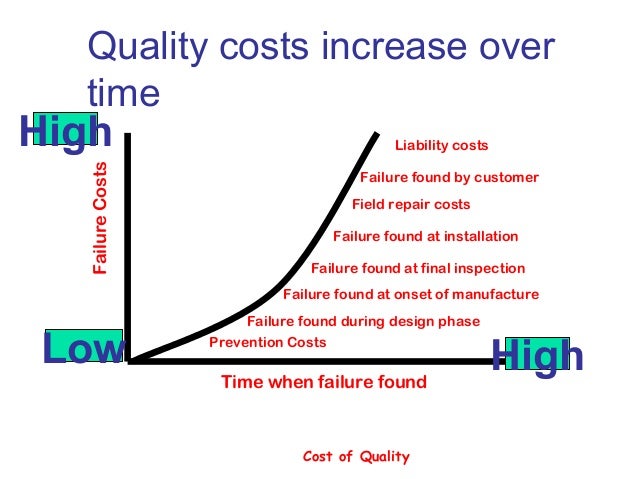 Quality costs increase over time

High

Failure Costs

Liability costs

Failure found by customer

Field repair costs

Failure found at installation

Failure found at final inspection

Failure found at onset of manufacture

Failure found during design phase

Prevention Costs

Low

High

Time when failure found

Cost of Quality